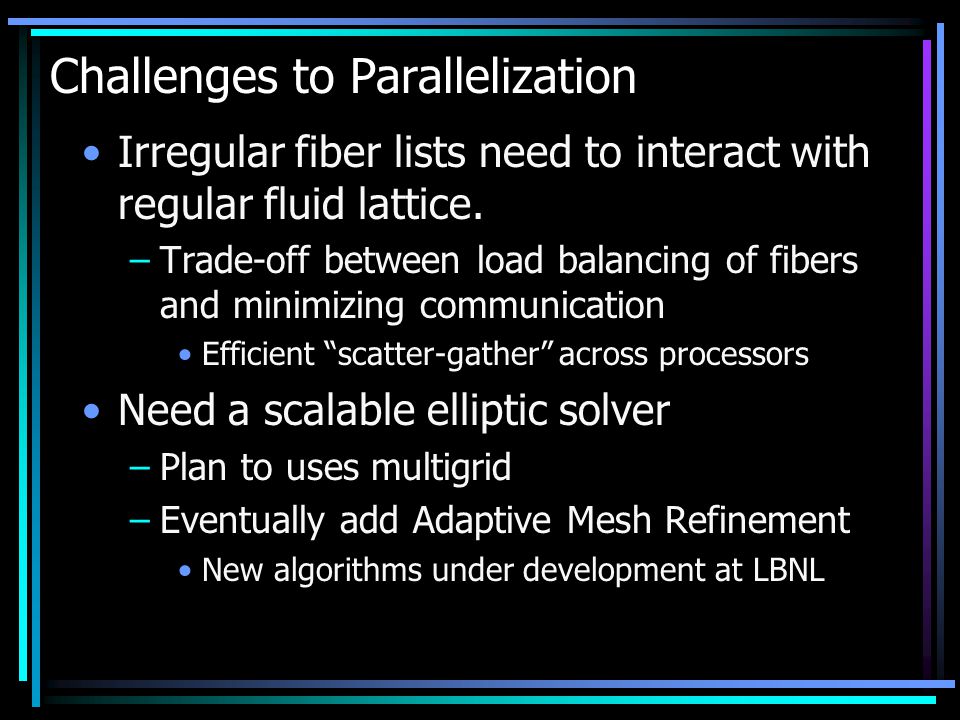 Challenges to Parallelization

• Irregular fiber lists need to interact with regular fluid lattice.

– Trade-off between load balancing of fibers and minimizing communication

• Efficient “scatter-gather” across processors

• Need a scalable elliptic solver

– Plan to uses multigrid

– Eventually add Adaptive Mesh Refinement

• New algorithms under development at LBNL